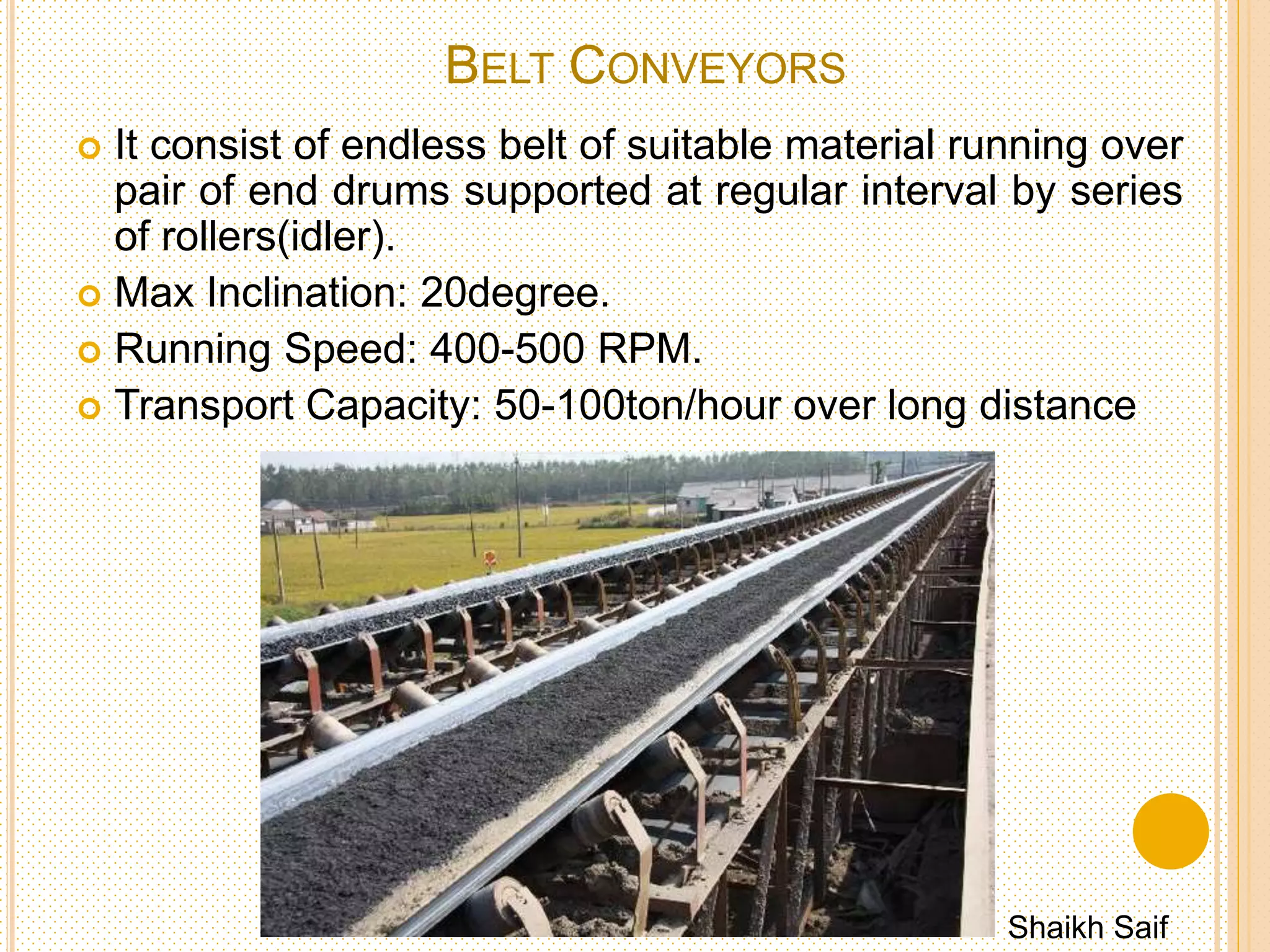 BELT CONVEYORS

It consist of endless belt of suitable material running over pair of end drums supported at regular interval by series of rollers(idler).

Max Inclination: 20degree.

Running Speed: 400-500 RPM.

Transport Capacity: 50-100ton/hour over long distance

Shaikh Saif